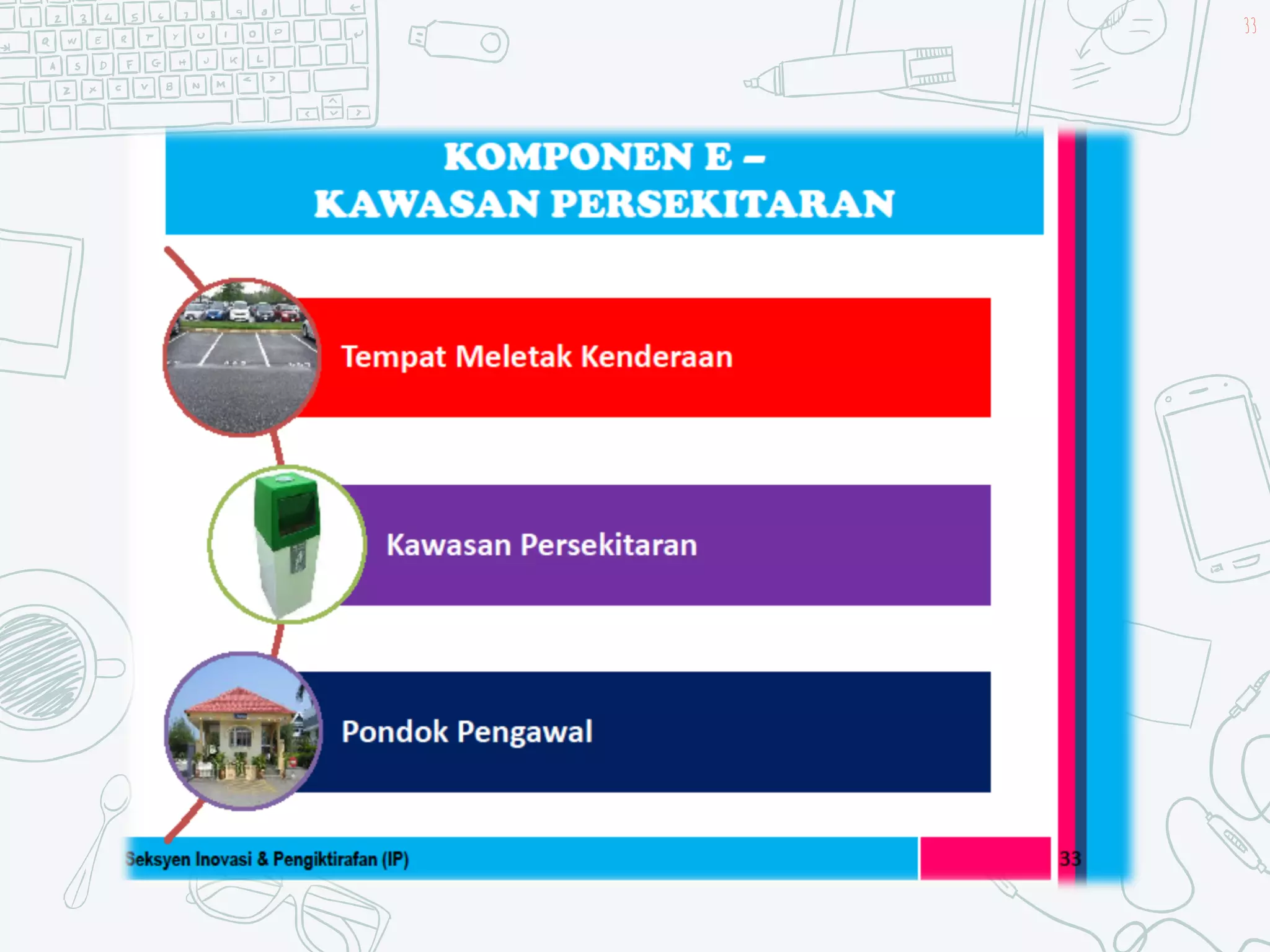 33

KOMPONEN E –
KAWASAN PERSEKITARAN

Tempat Meletak Kenderaan

Kawasan Persekitaran

Pondok Pengawal

Seksyen Inovasi & Pengiktirafan (IP)

33